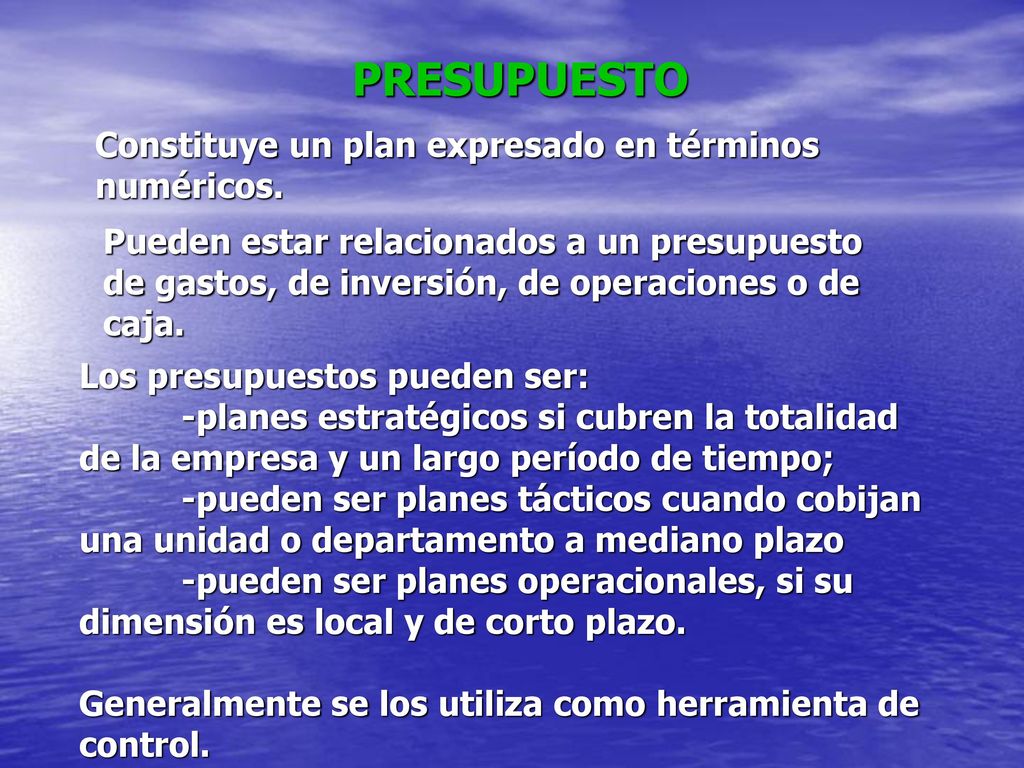 PRESUPUESTO

Constituye un plan expresado en términos numéricos.

Pueden estar relacionados a un presupuesto de gastos, de inversión, de operaciones o de caja.

Los presupuestos pueden ser:
-planes estratégicos si cubren la totalidad de la empresa y un largo período de tiempo;
-pueden ser planes tácticos cuando cobijan una unidad o departamento a mediano plazo
-pueden ser planes operacionales, si su dimensión es local y de corto plazo.

Generalmente se los utiliza como herramienta de control.